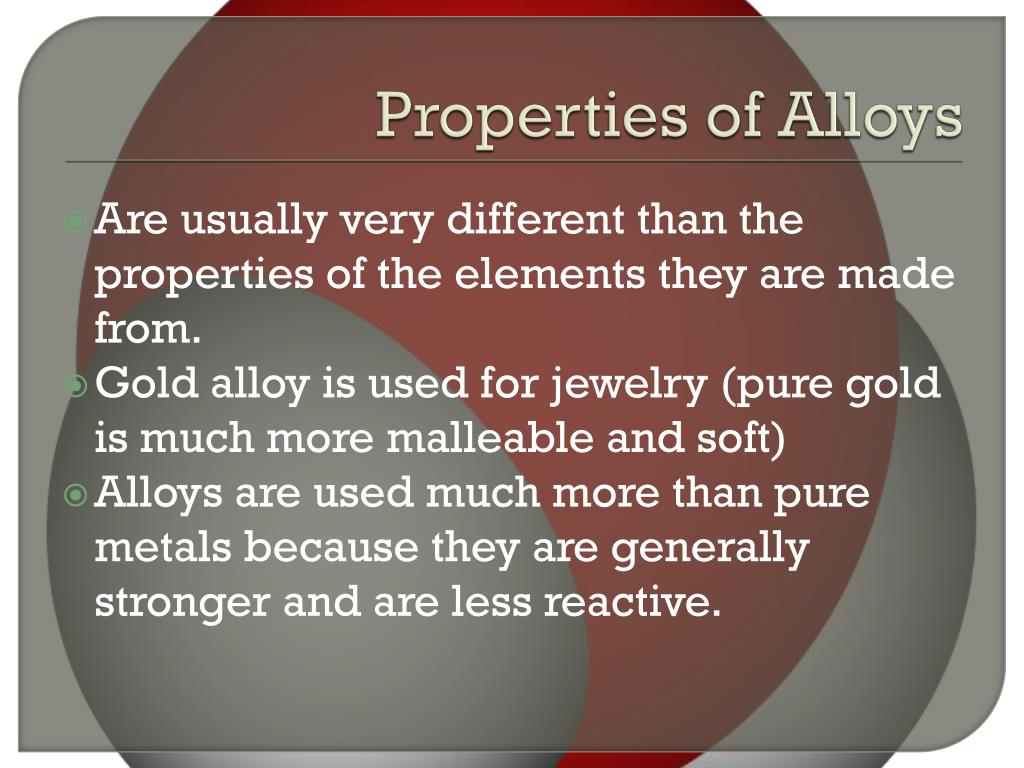 Properties of Alloys

Are usually very different than the properties of the elements they are made from.

Gold alloy is used for jewelry (pure gold is much more malleable and soft)

Alloys are used much more than pure metals because they are generally stronger and are less reactive.